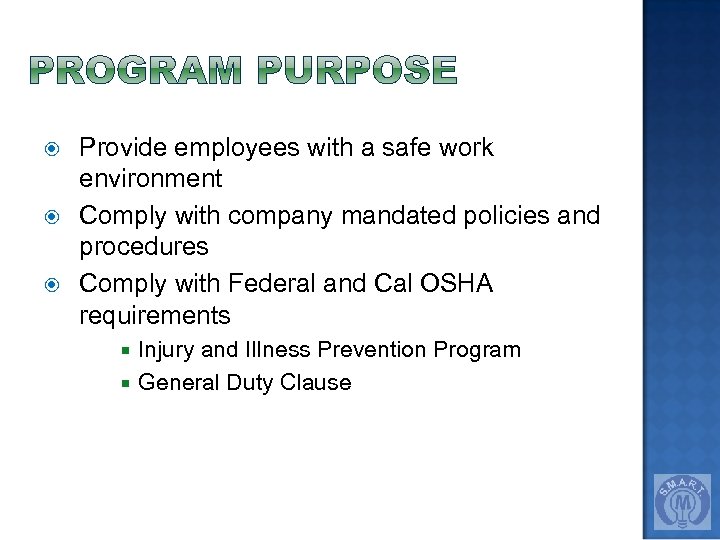 PROGRAM PURPOSE

Provide employees with a safe work environment

Comply with company mandated policies and procedures

Comply with Federal and Cal OSHA requirements

Injury and Illness Prevention Program

General Duty Clause

S.M.A.R.T.

M